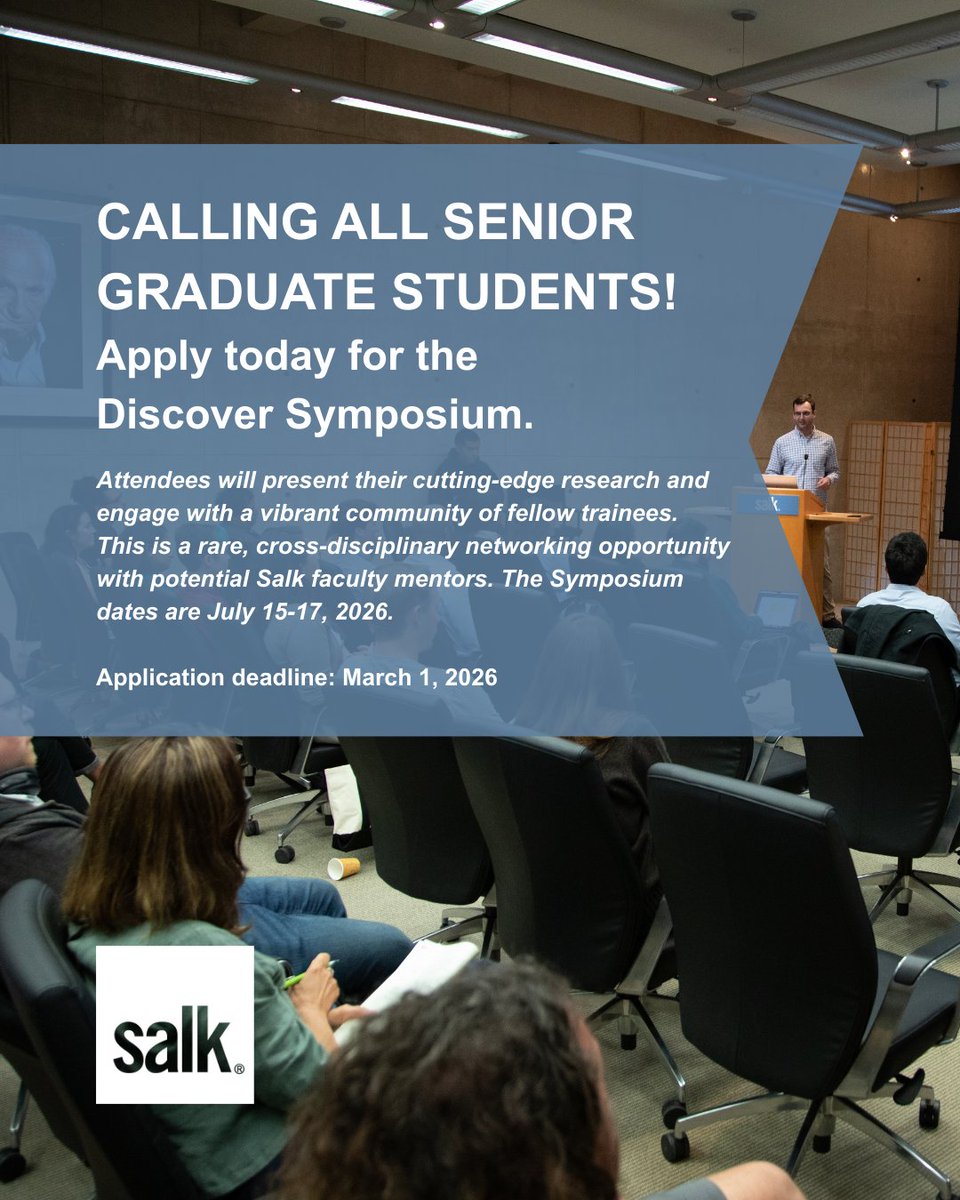 CALLING ALL SENIOR GRADUATE STUDENTS!
Apply today for the Discover Symposium.

Attendees will present their cutting-edge research and engage with a vibrant community of fellow trainees. This is a rare, cross-disciplinary networking opportunity with potential Salk faculty mentors. The Symposium dates are July 15-17, 2026.

Application deadline: March 1, 2026

salk

salk®